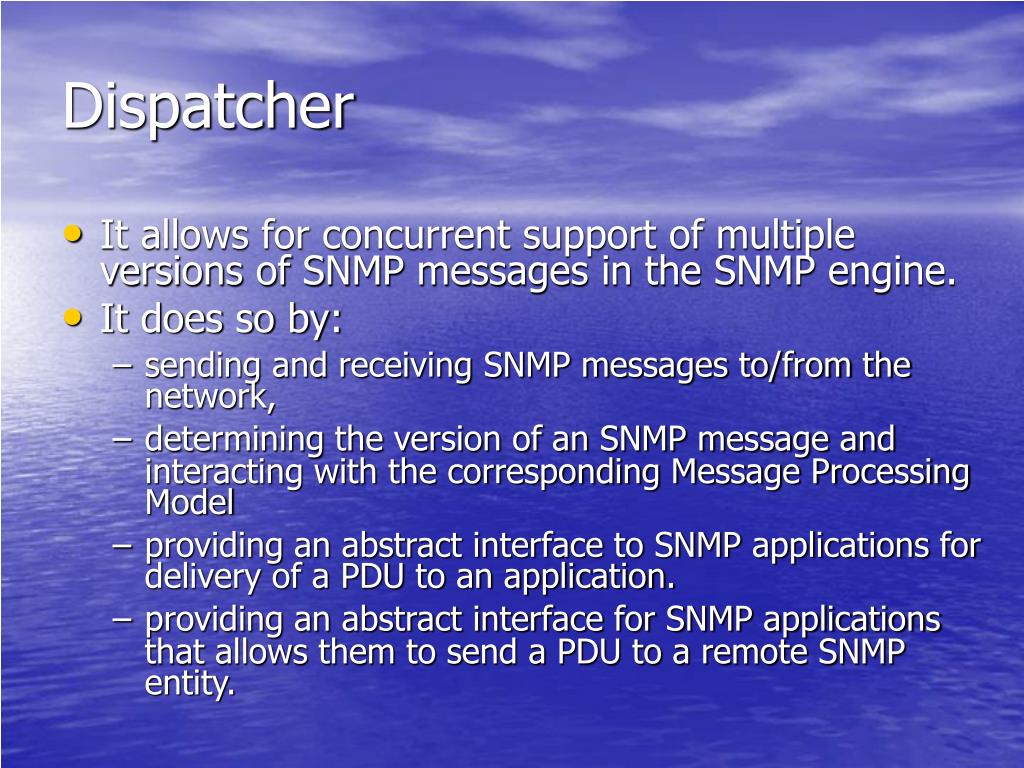 Dispatcher

• It allows for concurrent support of multiple versions of SNMP messages in the SNMP engine.
• It does so by:
– sending and receiving SNMP messages to/from the network,
– determining the version of an SNMP message and interacting with the corresponding Message Processing Model
– providing an abstract interface to SNMP applications for delivery of a PDU to an application.
– providing an abstract interface for SNMP applications that allows them to send a PDU to a remote SNMP entity.